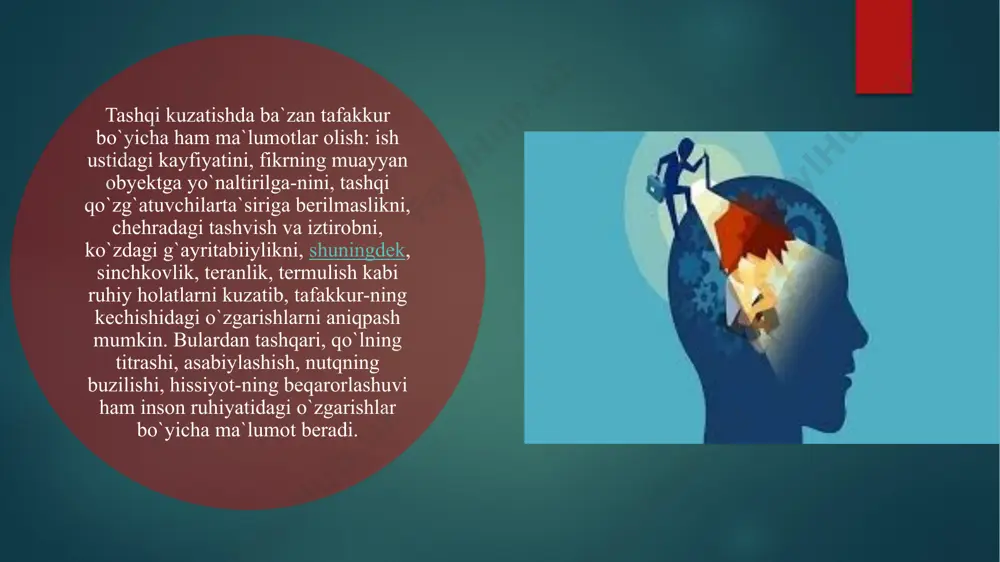 Tashqi kuzatishda ba`zan tafakkur bo`yicha ham ma`lumotlar olish: ish ustidagi kayfiyatini, fikrning muayyan obyektga yo`naltirilga-nini, tashqi qo`zg`atuvchilarta`siriga berilmaslikni, chehradagi tashvish va iztirobni, ko`zdagi g`ayritabiiylikni, shuningdek, sinchkovlik, teranlik, termulish kabi ruhiy holatlarni kuzatib, tafakkur-ning kechishidagi o`zgarishlarni aniqpash mumkin. Bulardan tashqari, qo`lning titrashi, asabiylashish, nutqning buzilishi, hissiyot-ning beqarorlashuvi ham inson ruhiyatidagi o`zgarishlar bo`yicha ma`lumot beradi.